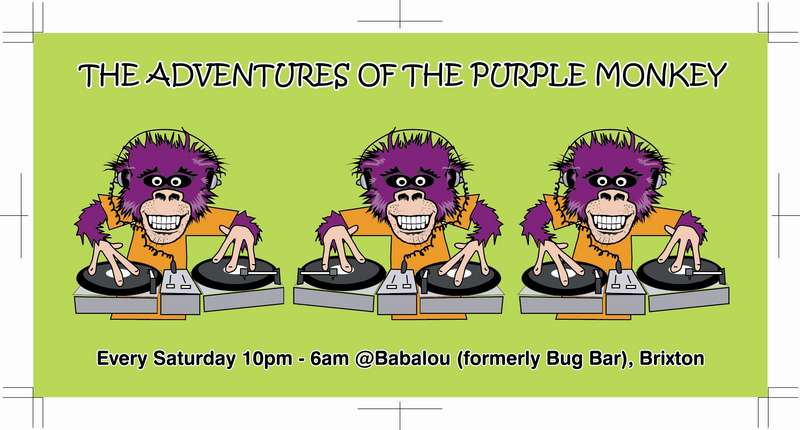 THE ADVENTURES OF THE PURPLE MONKEY

Every Saturday 10pm - 6am @Babalou (formerly Bug Bar), Brixton